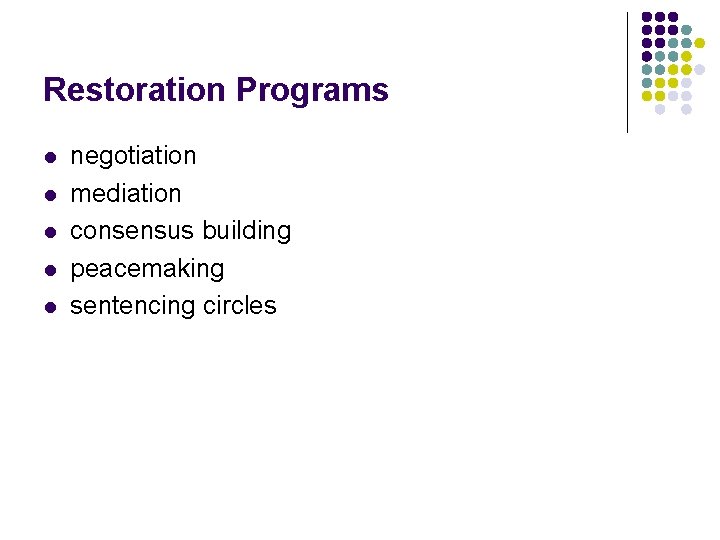 Restoration Programs

- negotiation
- mediation
- consensus building
- peacemaking
- sentencing circles